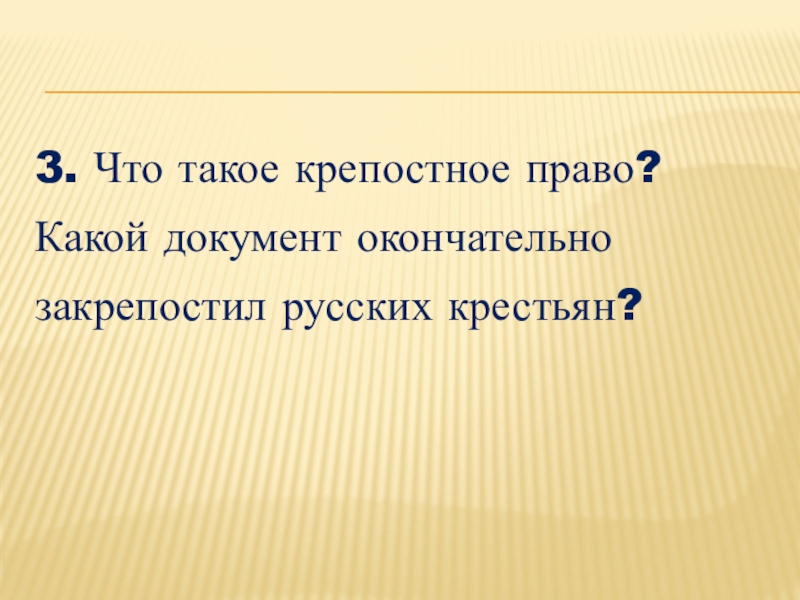 3. Что такое крепостное право? Какой документ окончательно закрепостил русских крестьян?